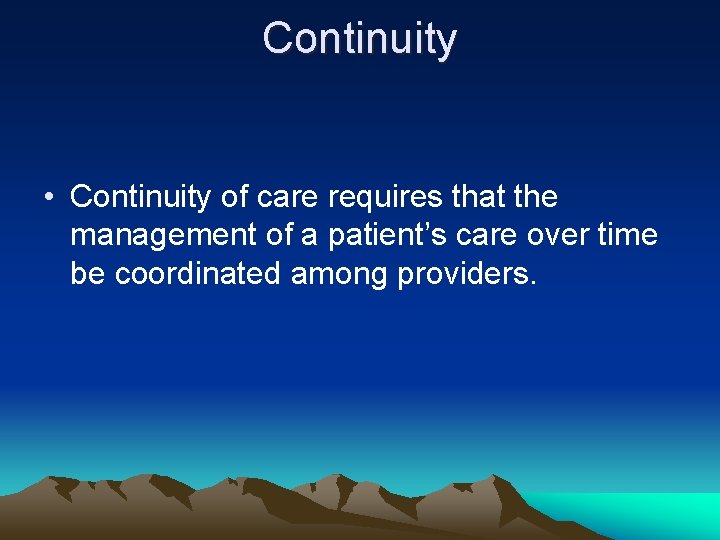 Continuity

• Continuity of care requires that the management of a patient’s care over time be coordinated among providers.